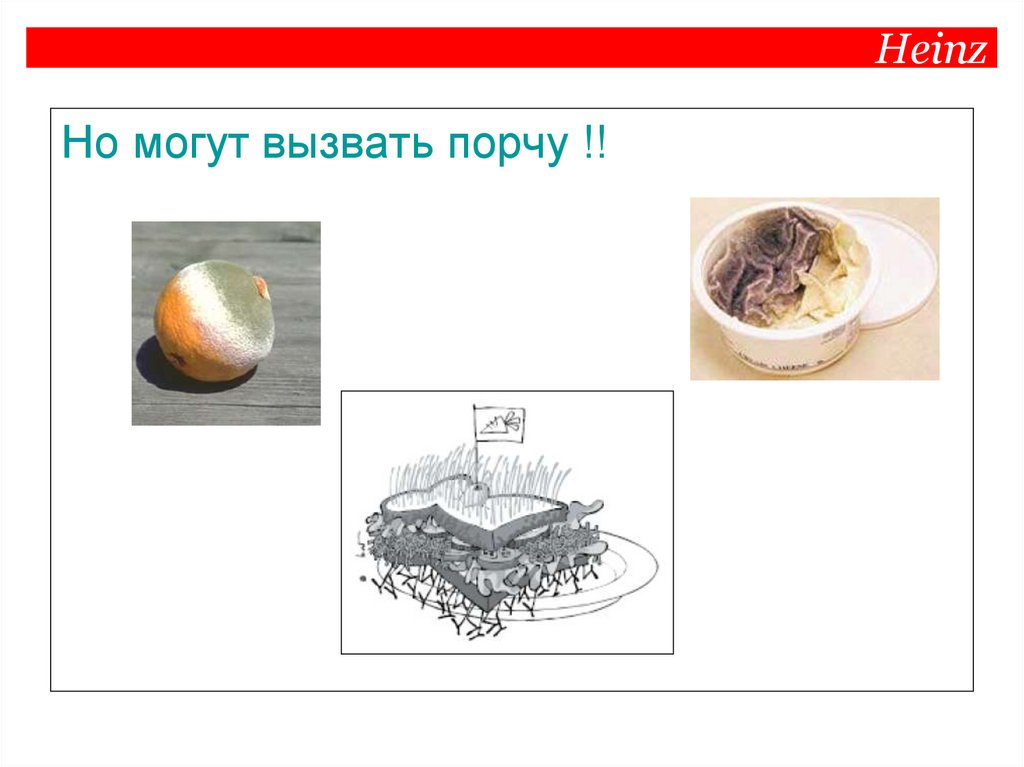 Heinz

Но могут вызвать порчу !!